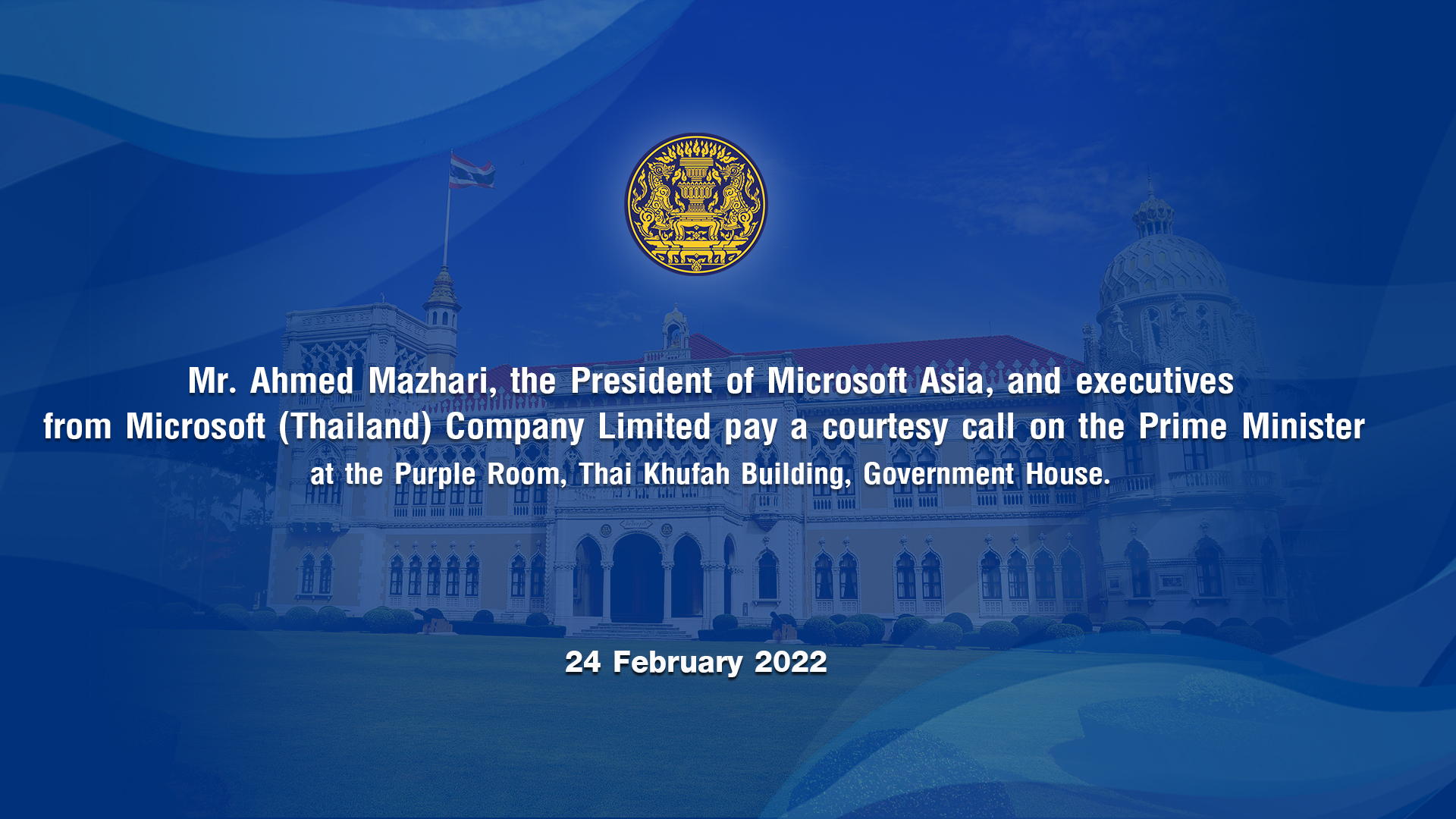 Mr. Ahmed Mazhari, the President of Microsoft Asia, and executives from Microsoft (Thailand) Company Limited pay a courtesy call on the Prime Minister at the Purple Room, Thai Khufah Building, Government House.

24 February 2022